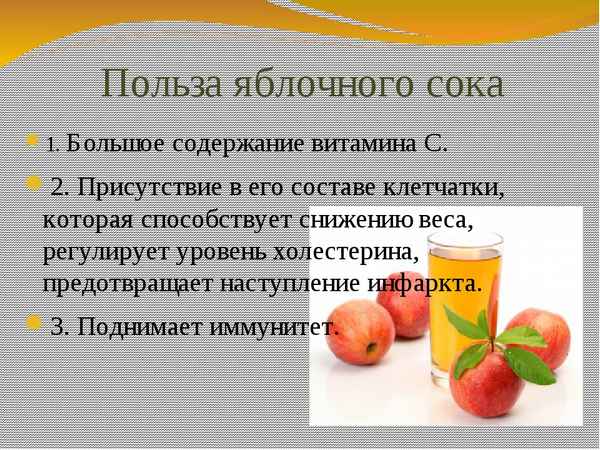 Польза яблочного сока

1. Большое содержание витамина С.

2. Присутствие в его составе клетчатки, которая способствует снижению веса, регулирует уровень холестерина, предотвращает наступление инфаркта.

3. Поднимает иммунитет.